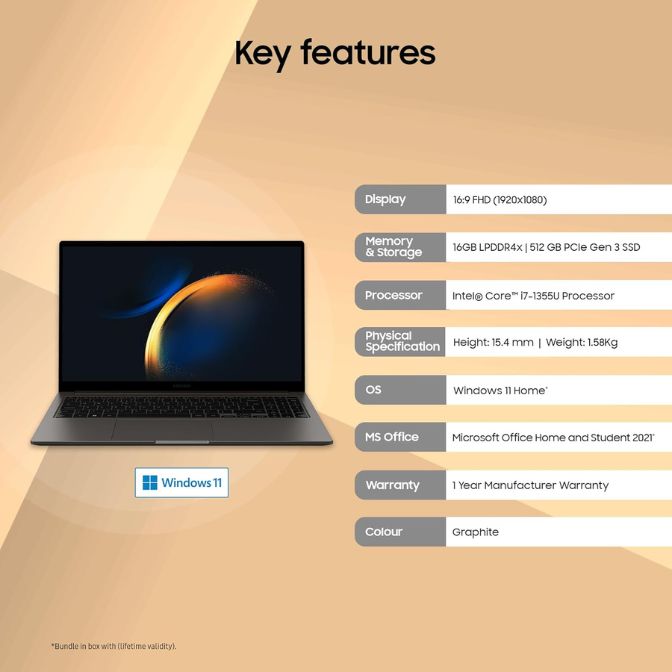 Key features

Windows 11

| Display | 16:9 FHD (1920x1080) |
|---|---|
| Memory & Storage | 16GB LPDDR4x \| 512 GB PCIe Gen 3 SSD |
| Processor | Intel® Core™ i7-1355U Processor |
| Physical Specification | Height: 15.4 mm \| Weight: 1.58Kg |
| OS | Windows 11 Home* |
| MS Office | Microsoft Office Home and Student 2021* |
| Warranty | 1 Year Manufacturer Warranty |
| Colour | Graphite |

*Bundle in box with (lifetime validity).